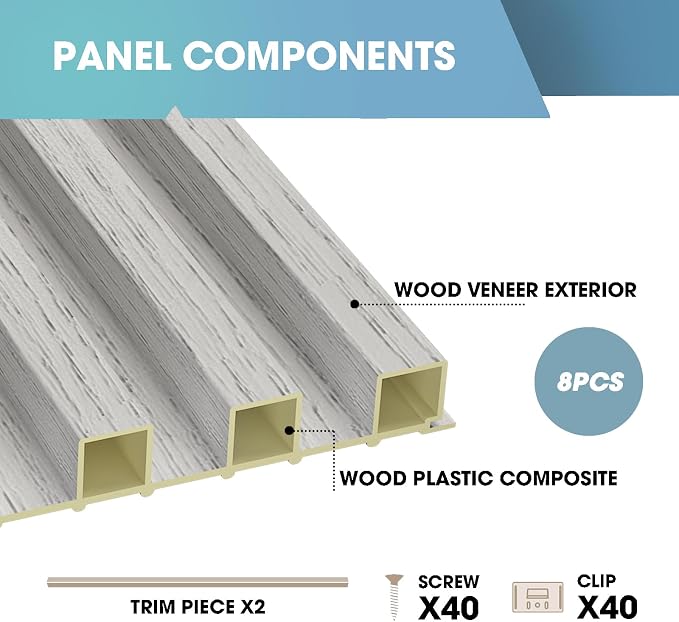 PANEL COMPONENTS

WOOD VENEER EXTERIOR

8PCS

WOOD PLASTIC COMPOSITE

TRIM PIECE X2

SCREW
X40

CLIP
X40